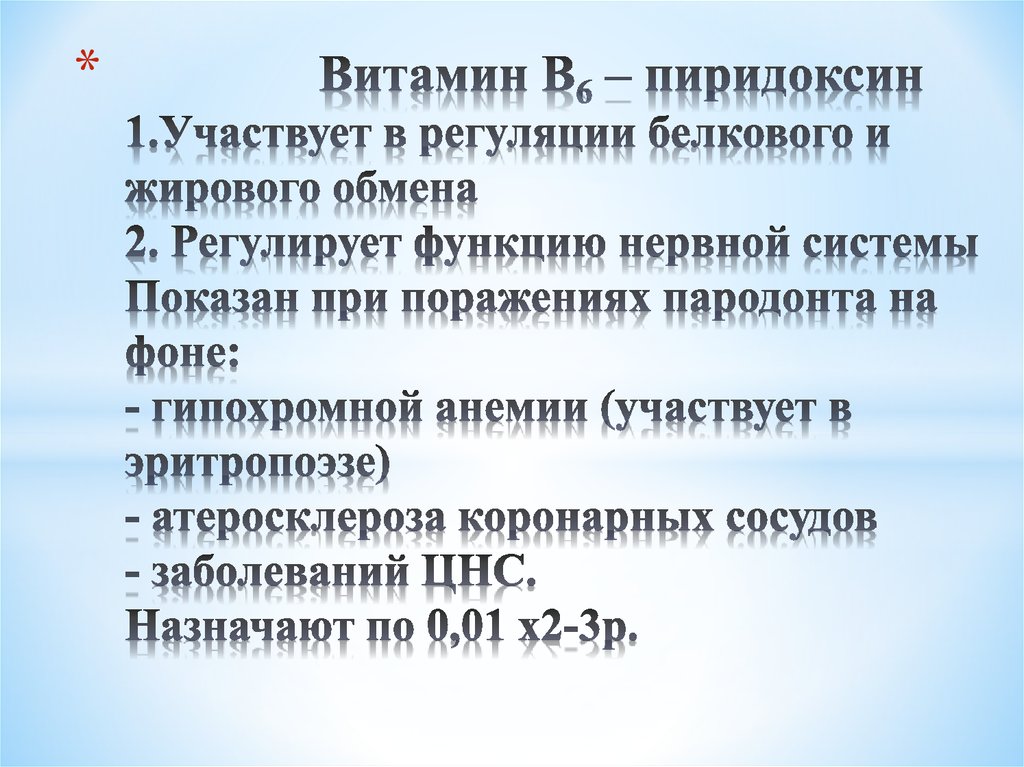 * Витамин $B_6$ – пиридоксин
1.Участвует в регуляции белкового и жирового обмена
2. Регулирует функцию нервной системы
Показан при поражениях пародонта на фоне:
- гипохромной анемии (участвует в эритропоэзе)
- атеросклероза коронарных сосудов
- заболеваний ЦНС.
Назначают по 0,01 х2-3р.